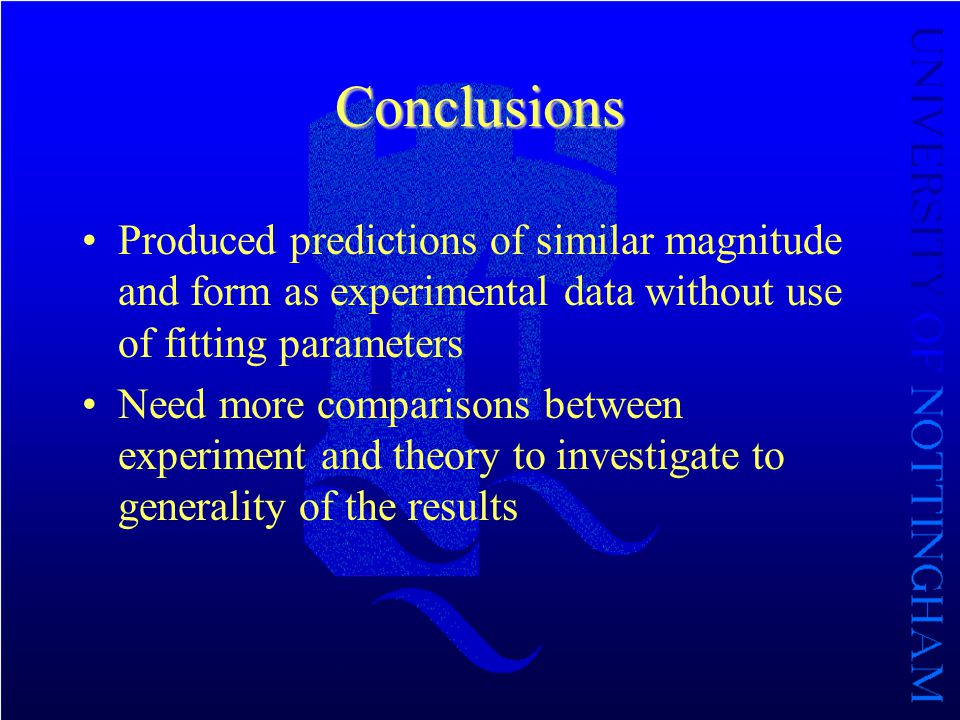 Conclusions

• Produced predictions of similar magnitude and form as experimental data without use of fitting parameters

• Need more comparisons between experiment and theory to investigate to generality of the results

UNIVERSITY OF NOTTINGHAM